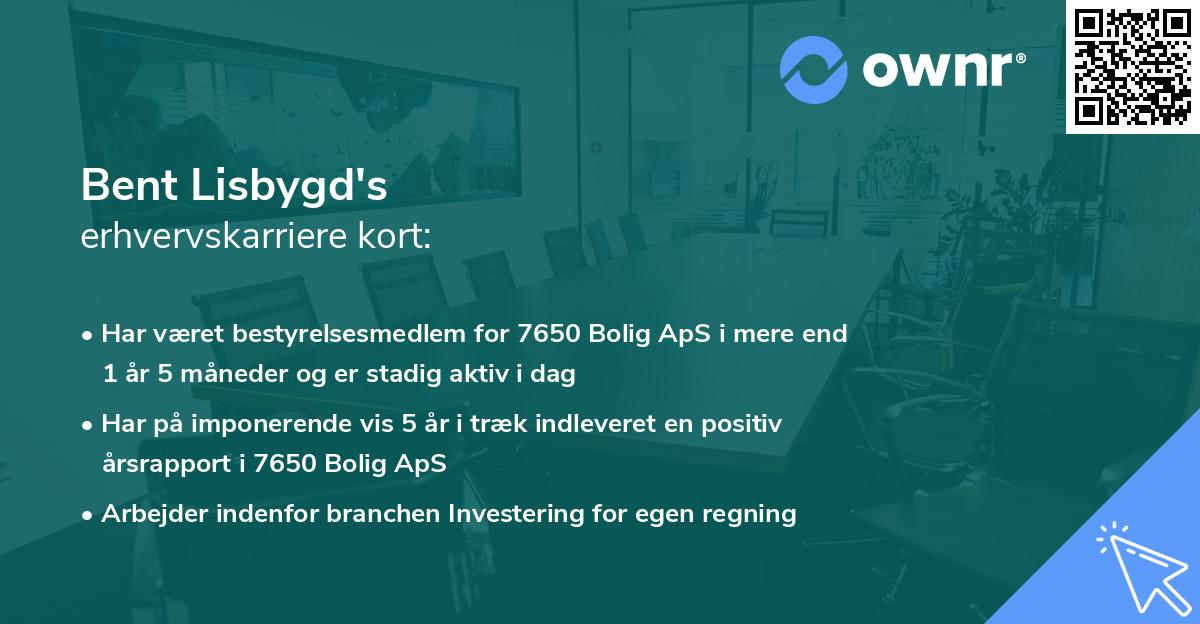 ownr®

Bent Lisbygd's
erhvervskarriere kort:

• Har været bestyrelsesmedlem for 7650 Bolig ApS i mere end 1 år 5 måneder og er stadig aktiv i dag

• Har på imponerende vis 5 år i træk indleveret en positiv årsrapport i 7650 Bolig ApS

• Arbejder indenfor branchen Investering for egen regning